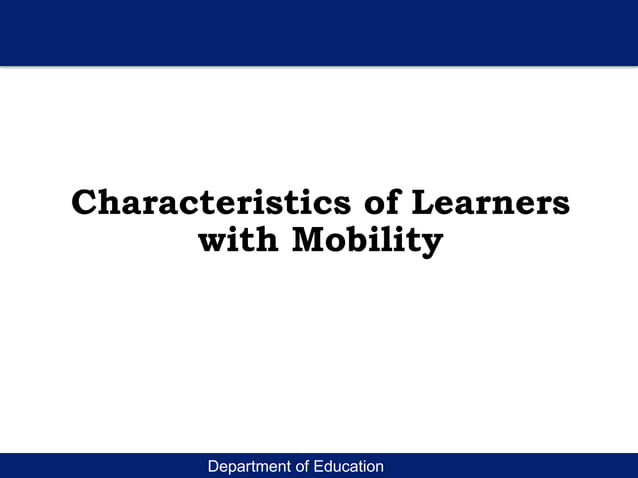 Characteristics of Learners with Mobility

Department of Education